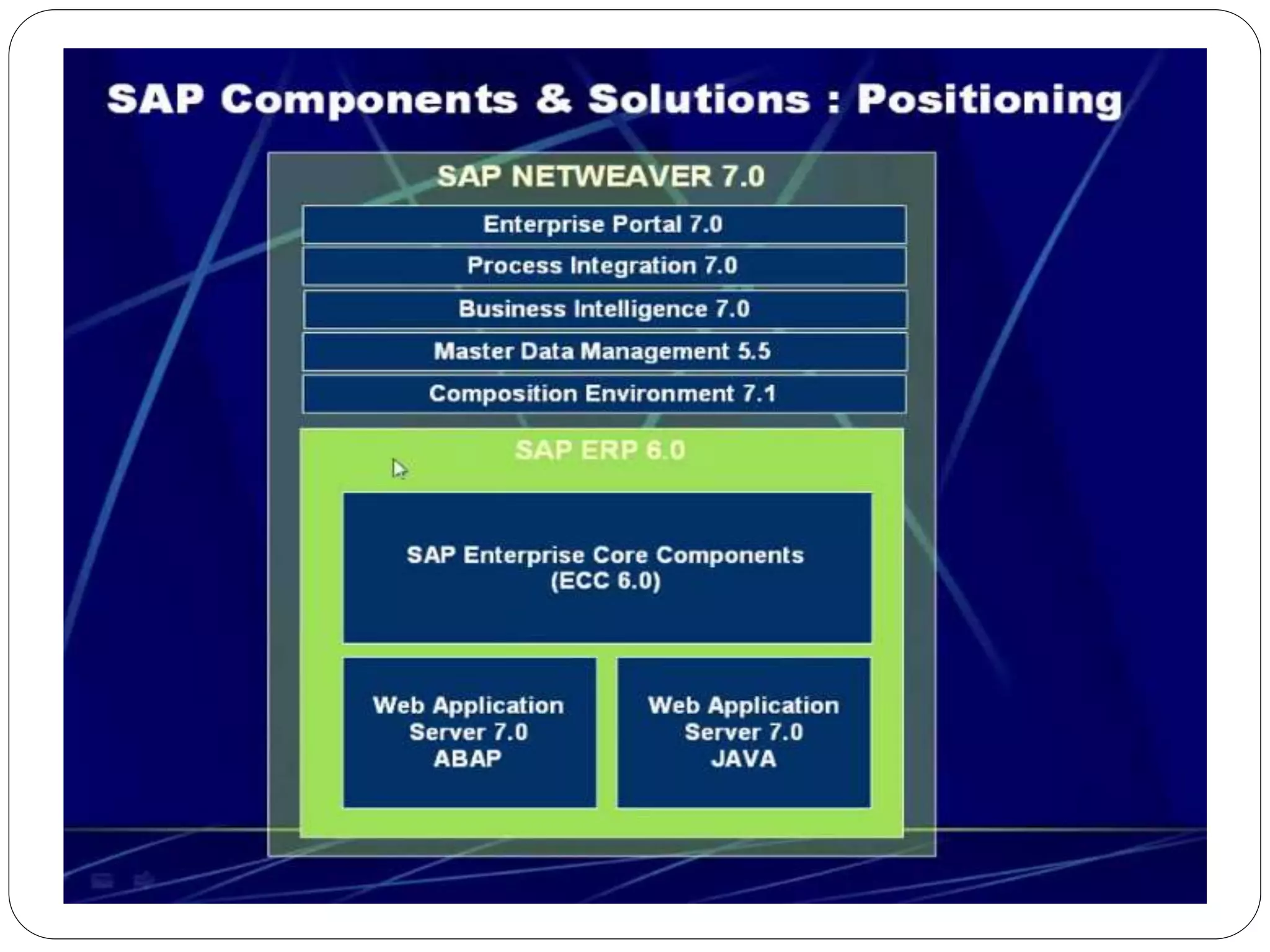 SAP Components & Solutions : Positioning

SAP NETWEAVER 7.0

Enterprise Portal 7.0

Process Integration 7.0

Business Intelligence 7.0

Master Data Management 5.5

Composition Environment 7.1

SAP ERP 6.0

SAP Enterprise Core Components (ECC 6.0)

Web Application Server 7.0 ABAP

Web Application Server 7.0 JAVA